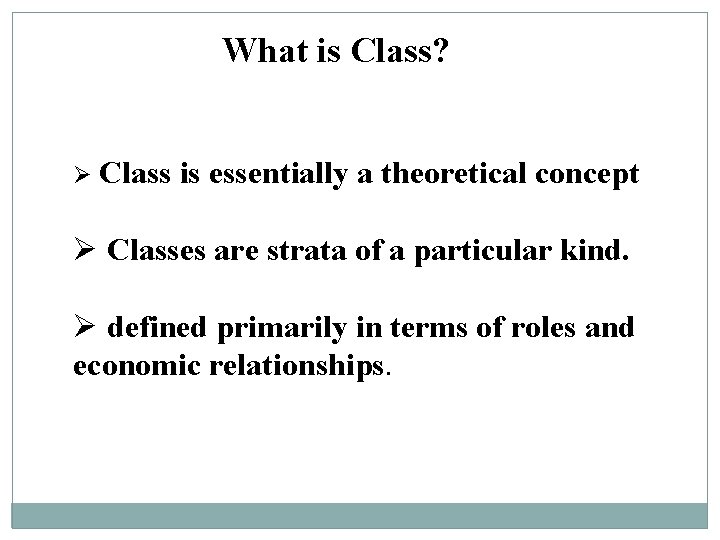 What is Class?

➢ Class is essentially a theoretical concept

➢ Classes are strata of a particular kind.

➢ defined primarily in terms of roles and economic relationships.